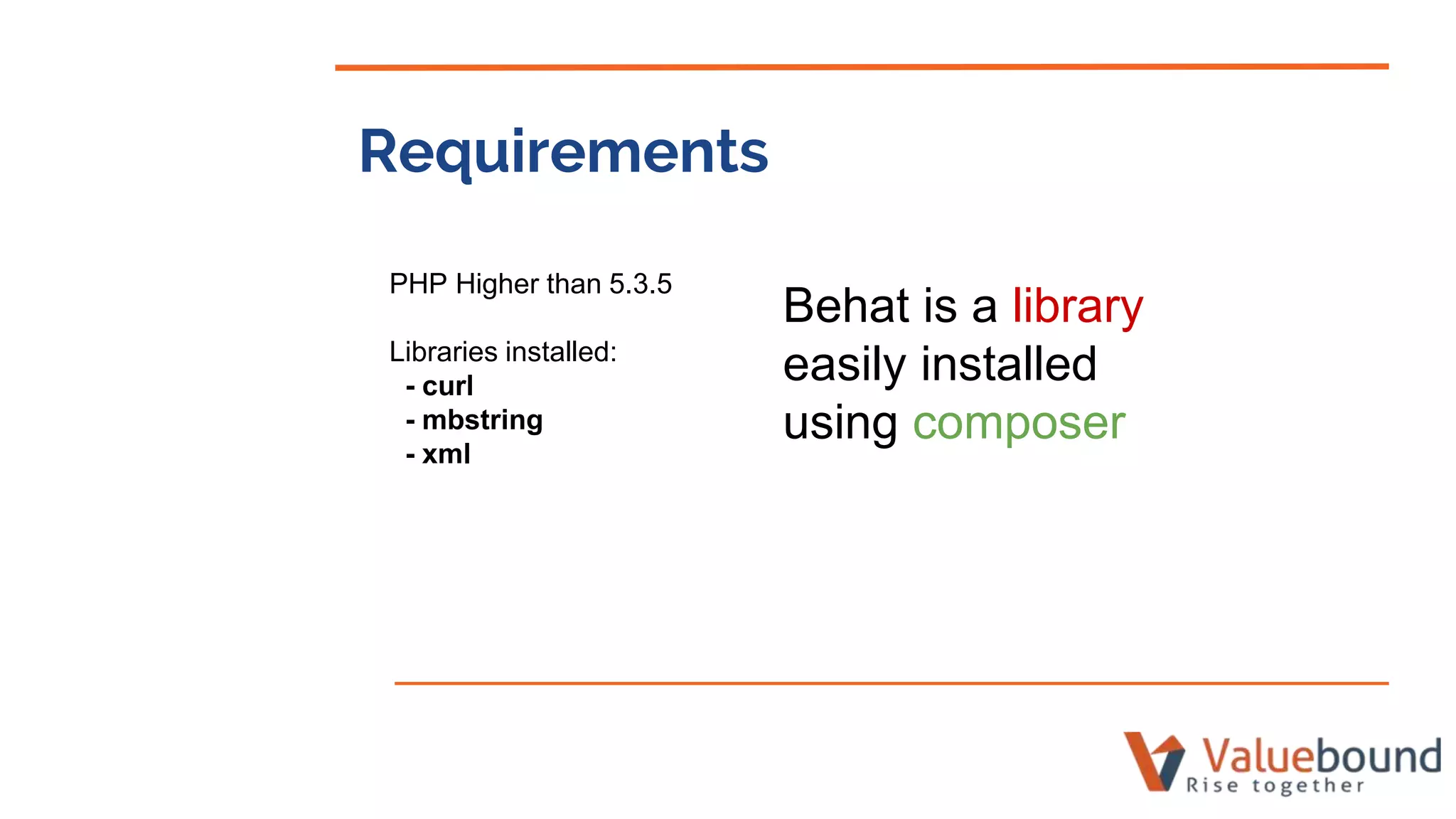 Requirements

PHP Higher than 5.3.5

Libraries installed:
- curl
- mbstring
- xml

Behat is a library easily installed using composer

Valuebound
Rise together